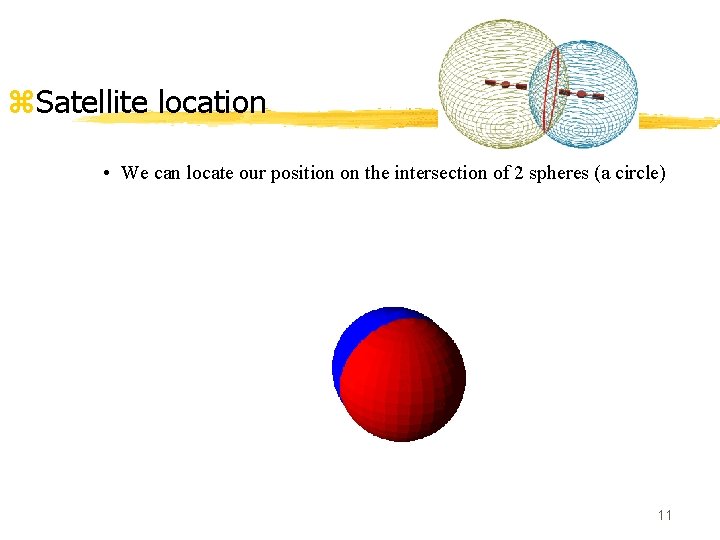 ⌘Satellite location

• We can locate our position on the intersection of 2 spheres (a circle)

11